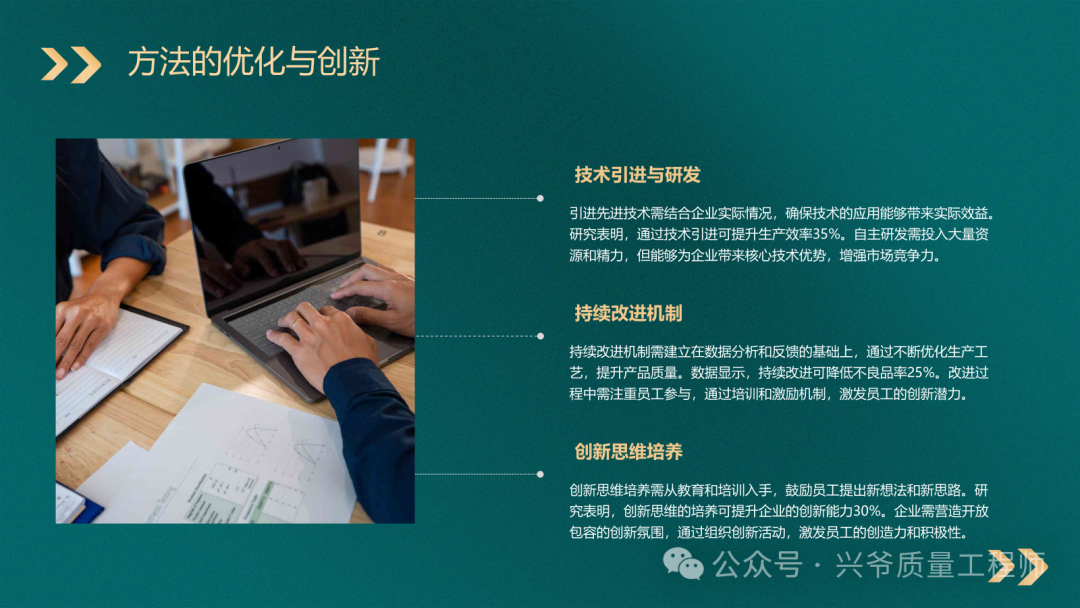 方法的优化与创新

技术引进与研发

引进先进技术需结合企业实际情况，确保技术的应用能够带来实际效益。研究表明，通过技术引进可提升生产效率35%。自主研发需投入大量资源和精力，但能够为企业带来核心技术优势，增强市场竞争力。

持续改进机制

持续改进机制需建立在数据分析和反馈的基础上，通过不断优化生产工艺，提升产品质量。数据显示，持续改进可降低不良品率25%。改进过程中需注重员工参与，通过培训和激励机制，激发员工的创新潜力。

创新思维培养

创新思维培养需从教育和培训入手，鼓励员工提出新想法和新思路。研究表明，创新思维的培养可提升企业的创新能力30%。企业需营造开放包容的创新氛围，通过组织创新活动，激发员工的创造力和积极性。

公众号 · 兴爷质量工程师